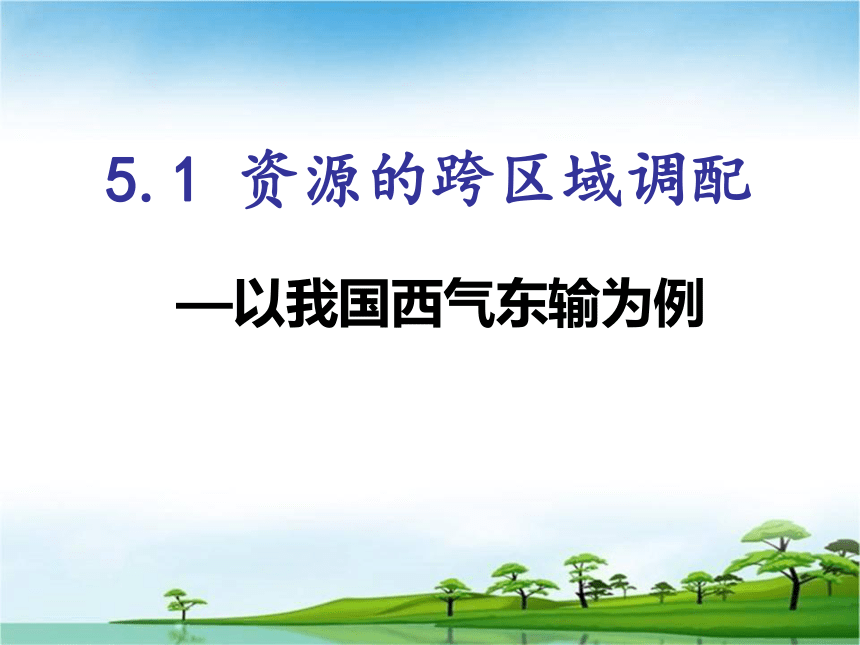 5.1 资源的跨区域调配

—以我国西气东输为例